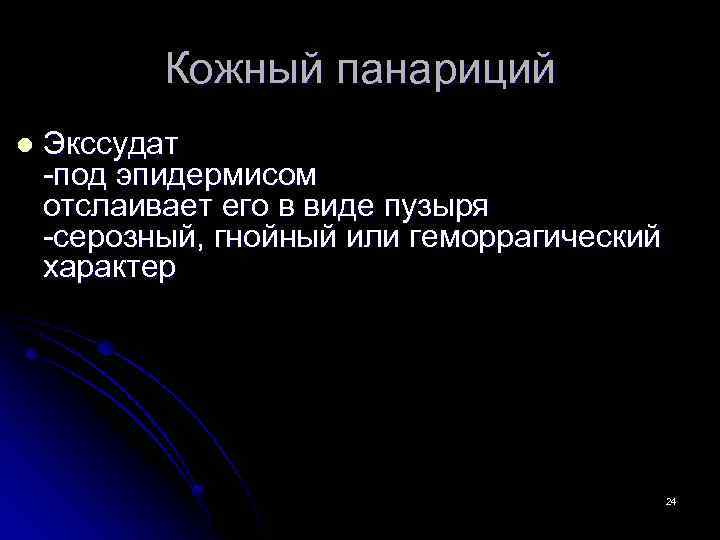 Кожный панариций

Экссудат
-под эпидермисом
отслаивает его в виде пузыря
-серозный, гнойный или геморрагический характер

24